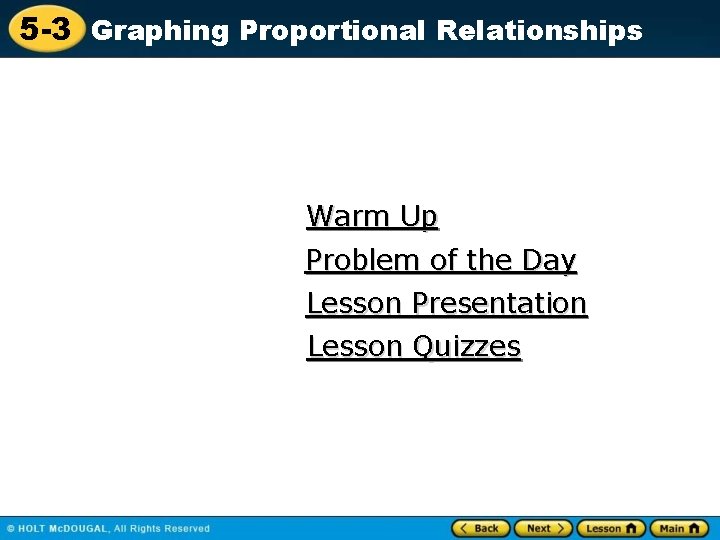 5-3 Graphing Proportional Relationships

Warm Up
Problem of the Day
Lesson Presentation
Lesson Quizzes

© HOLT McDOUGAL, All Rights Reserved

Back Next Lesson Main